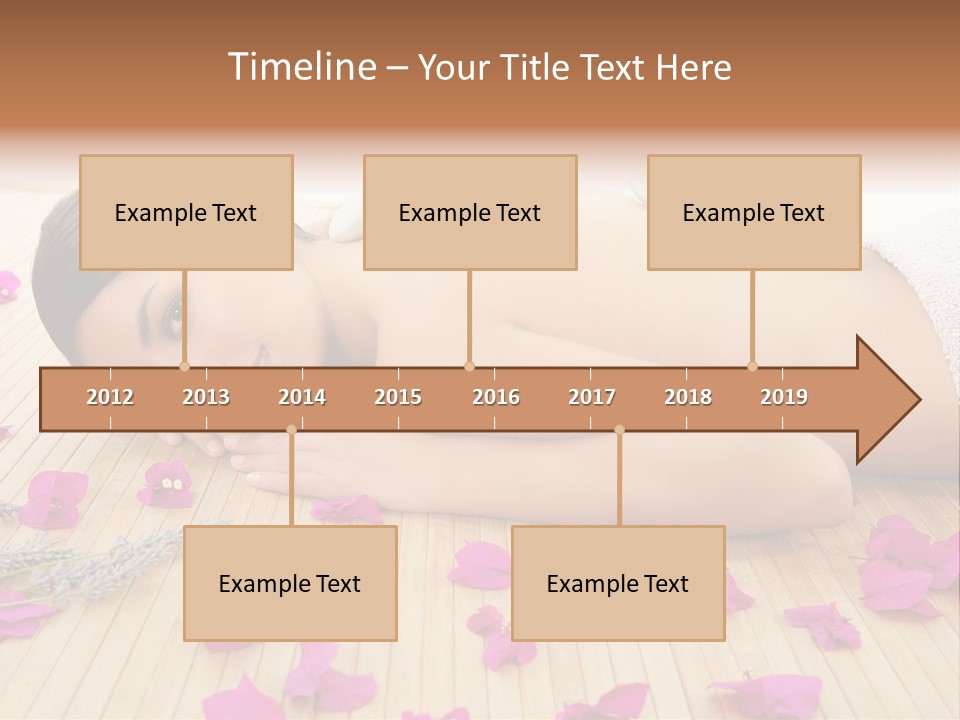 Timeline – Your Title Text Here

Example Text

Example Text

Example Text

2012 2013 2014 2015 2016 2017 2018 2019

Example Text

Example Text